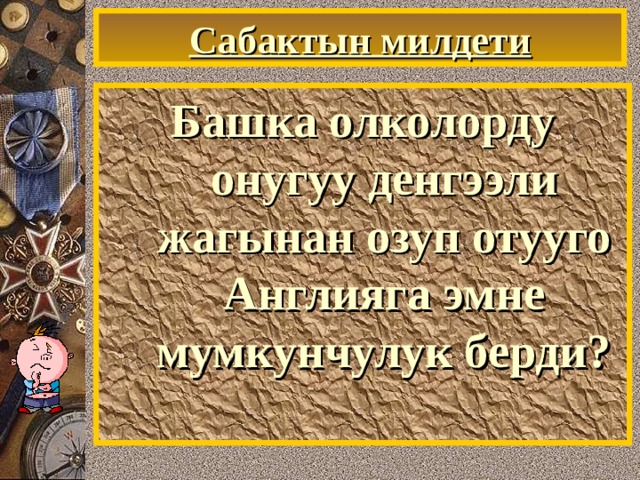 Сабактын милдети

Башка олколорду онугуу денгээли жагынан озуп отууго Англияга эмне мумкунчулук берди?